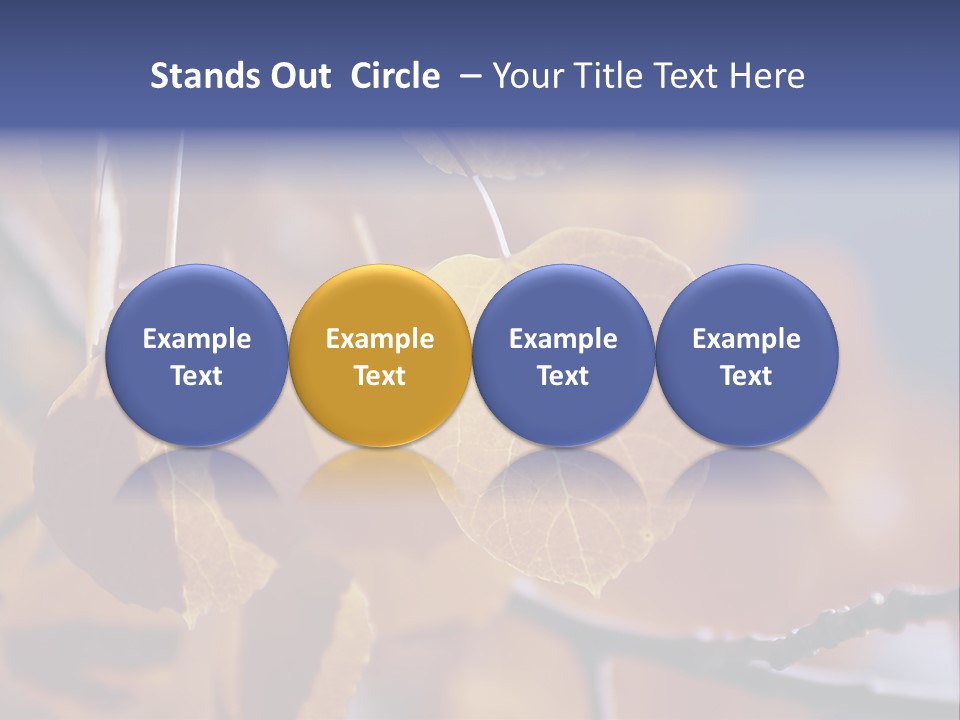 Stands Out Circle – Your Title Text Here

Example Text

Example Text

Example Text

Example Text